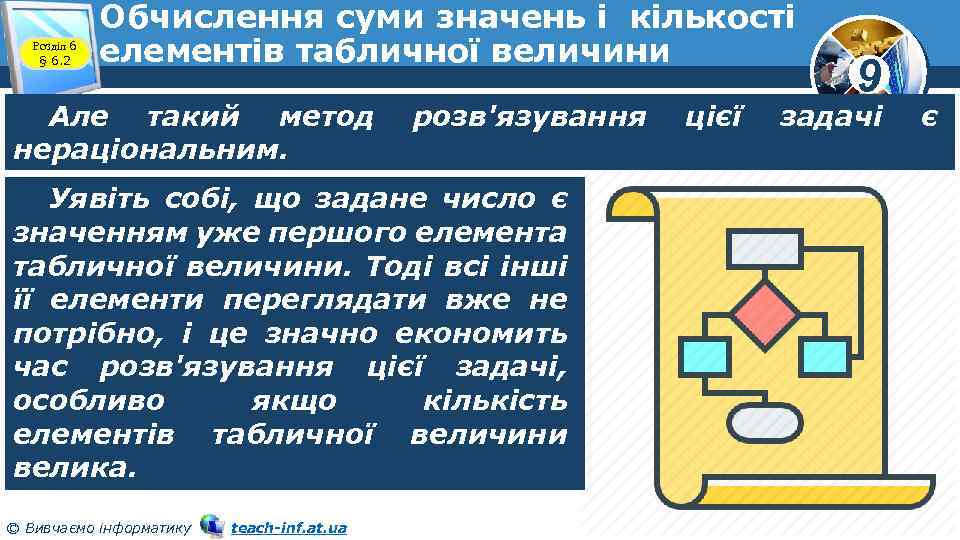 Розділ 6 § 6.2

Обчислення суми значень і кількості елементів табличної величини

9

Але такий метод розв'язування цієї задачі є нераціональним.

Уявіть собі, що задане число є значенням уже першого елемента табличної величини. Тоді всі інші її елементи переглядати вже не потрібно, і це значно економить час розв'язування цієї задачі, особливо якщо кількість елементів табличної величини велика.

© Вивчаємо інформатику teach-inf.at.ua